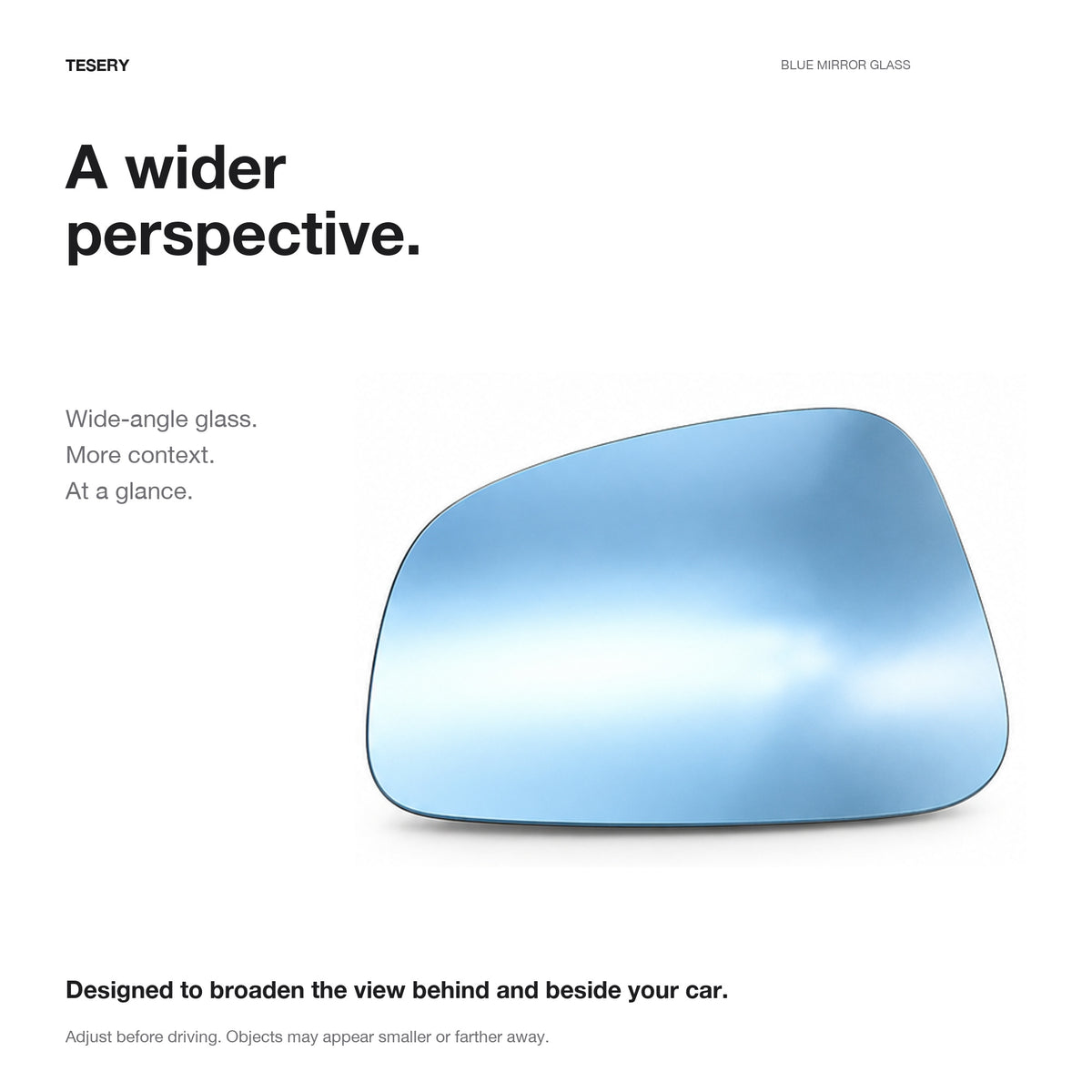 TESERY

BLUE MIRROR GLASS

A wider perspective.

Wide-angle glass.
More context.
At a glance.

Designed to broaden the view behind and beside your car.

Adjust before driving. Objects may appear smaller or farther away.